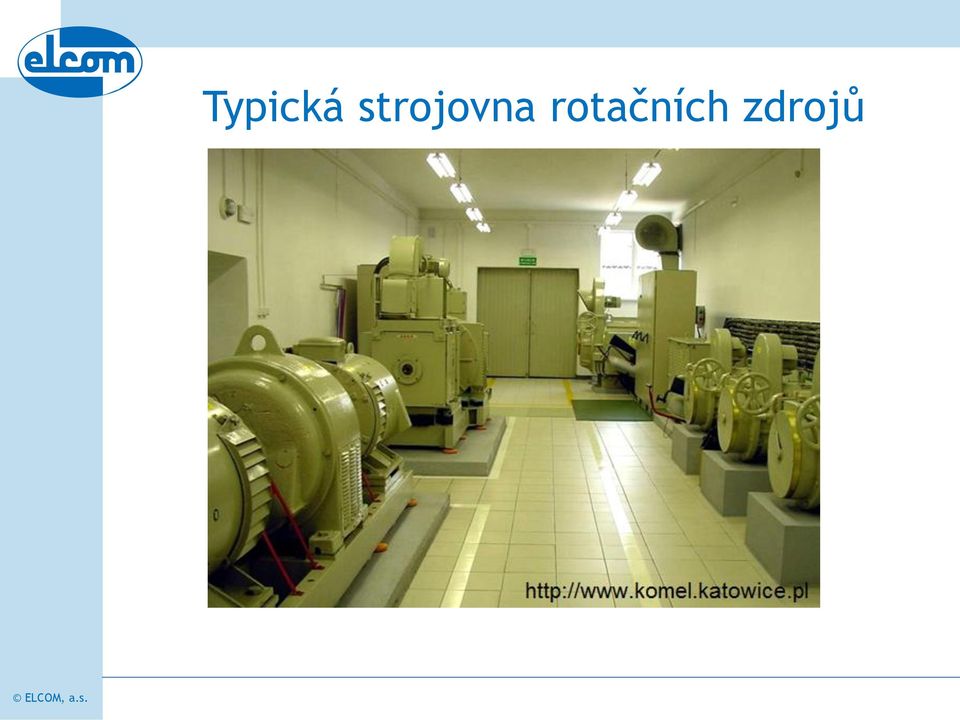 elcom

Typická strojovna rotačních zdrojů

http://www.komel.katowice.pl

© ELCOM, a.s.